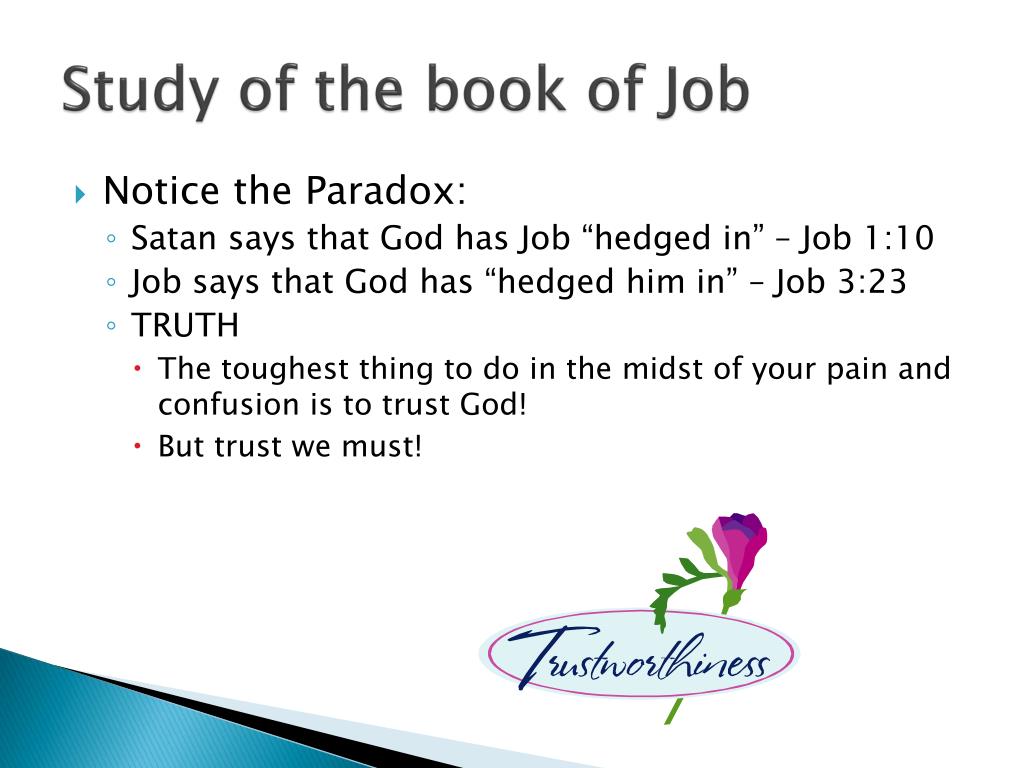 Study of the book of Job

Notice the Paradox:
Satan says that God has Job “hedged in” – Job 1:10
Job says that God has “hedged him in” – Job 3:23
TRUTH
The toughest thing to do in the midst of your pain and confusion is to trust God!
But trust we must!

Trustworthiness